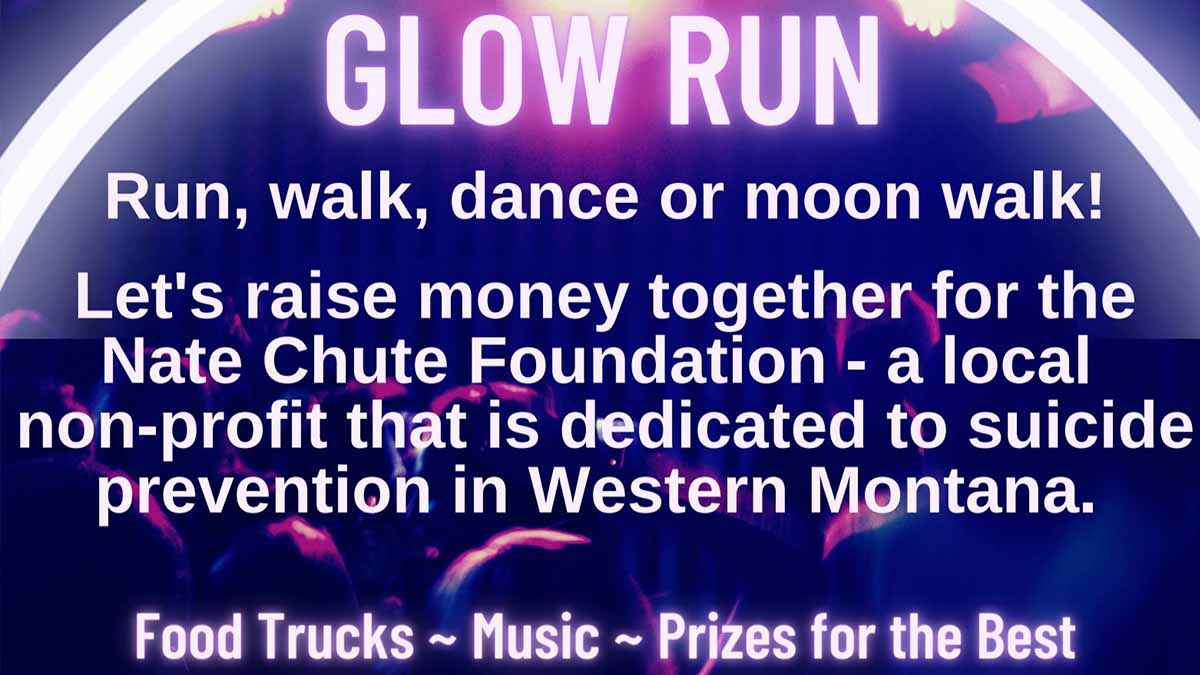 GLOW RUN

Run, walk, dance or moon walk!

Let's raise money together for the Nate Chute Foundation - a local non-profit that is dedicated to suicide prevention in Western Montana.

Food Trucks ~ Music ~ Prizes for the Best